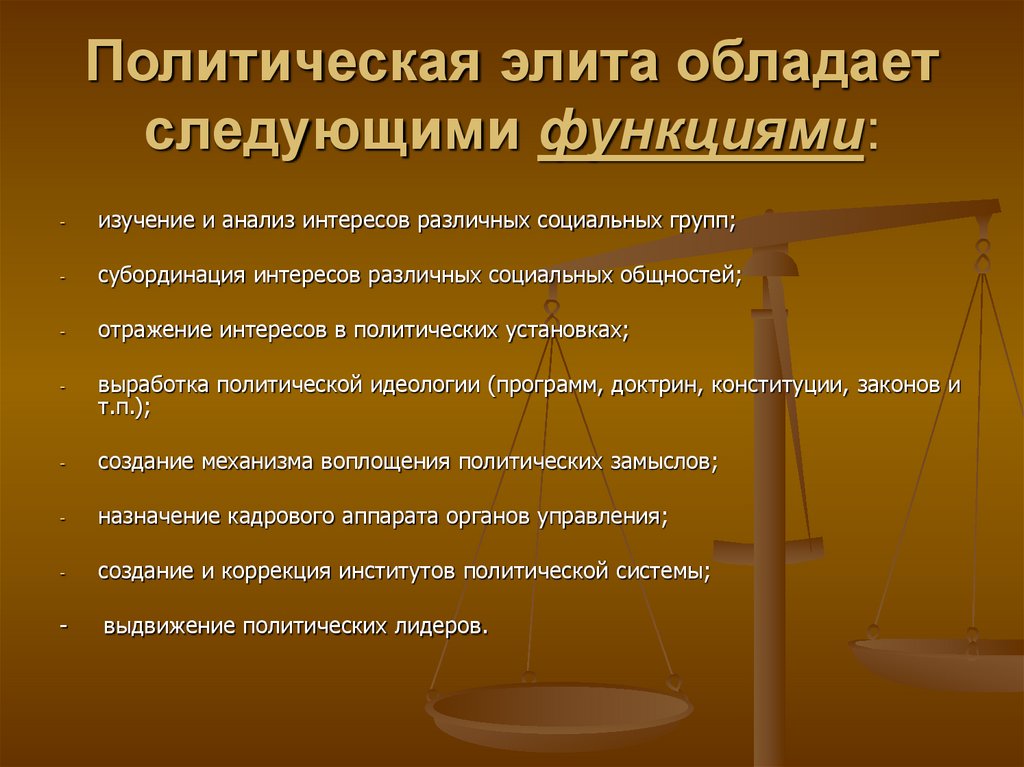 Политическая элита обладает следующими функциями:

- изучение и анализ интересов различных социальных групп;

- субординация интересов различных социальных общностей;

- отражение интересов в политических установках;

- выработка политической идеологии (программ, доктрин, конституции, законов и т.п.);

- создание механизма воплощения политических замыслов;

- назначение кадрового аппарата органов управления;

- создание и коррекция институтов политической системы;

- выдвижение политических лидеров.